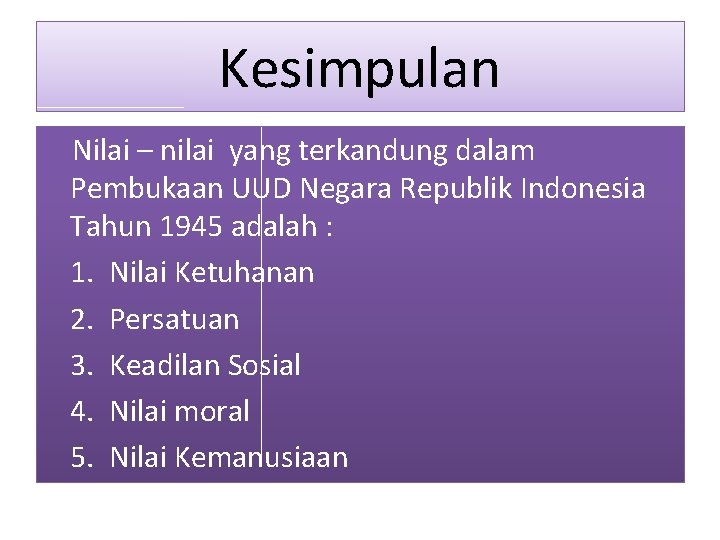 Kesimpulan

Nilai – nilai yang terkandung dalam Pembukaan UUD Negara Republik Indonesia Tahun 1945 adalah :

1. Nilai Ketuhanan
2. Persatuan
3. Keadilan Sosial
4. Nilai moral
5. Nilai Kemanusiaan